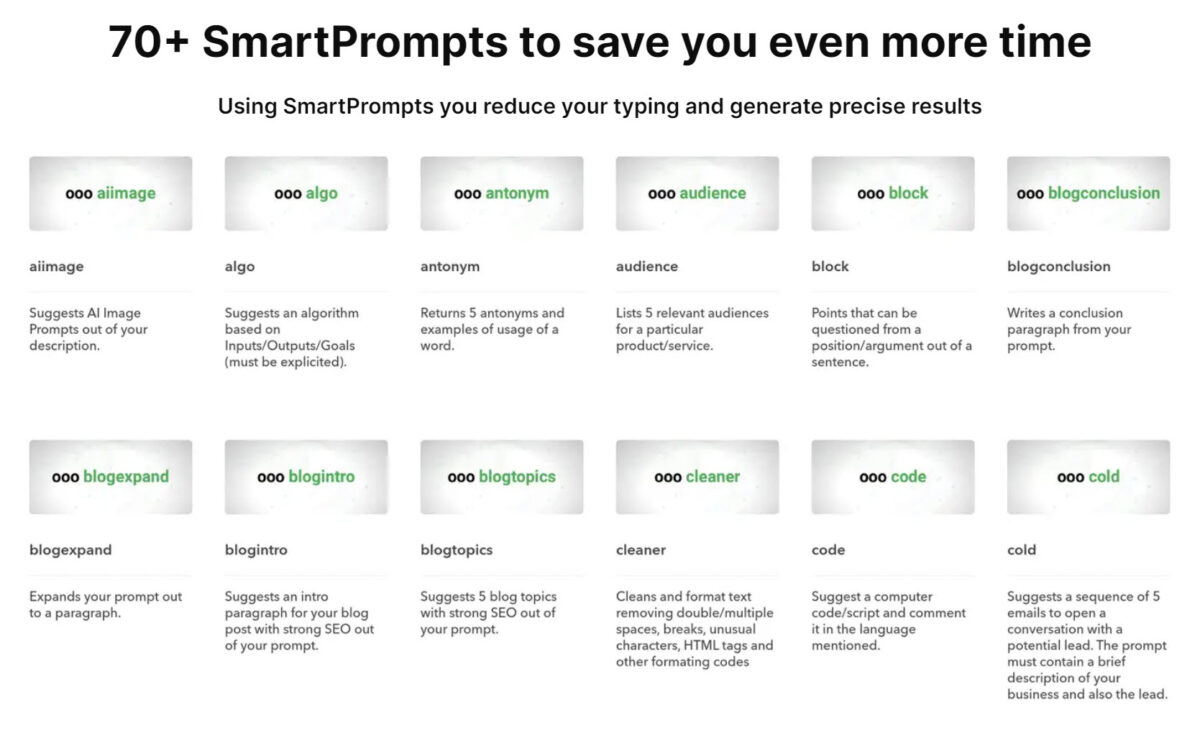 70+ SmartPrompts to save you even more time

Using SmartPrompts you reduce your typing and generate precise results

ooo aiimage

aiimage

Suggests AI Image Prompts out of your description.

ooo algo

algo

Suggests an algorithm based on Inputs/Outputs/Goals (must be explicited).

ooo antonym

antonym

Returns 5 antonyms and examples of usage of a word.

ooo audience

audience

Lists 5 relevant audiences for a particular product/service.

ooo block

block

Points that can be questioned from a position/argument out of a sentence.

ooo blogconclusion

blogconclusion

Writes a conclusion paragraph from your prompt.

ooo blogexpand

blogexpand

Expands your prompt out to a paragraph.

ooo blogintro

blogintro

Suggests an intro paragraph for your blog post with strong SEO out of your prompt.

ooo blogtopics

blogtopics

Suggests 5 blog topics with strong SEO out of your prompt.

ooo cleaner

cleaner

Cleans and format text removing double/multiple spaces, breaks, unusual characters, HTML tags and other formating codes

ooo code

code

Suggest a computer code/script and comment it in the language mentioned.

ooo cold

cold

Suggests a sequence of 5 emails to open a conversation with a potential lead. The prompt must contain a brief description of your business and also the lead.